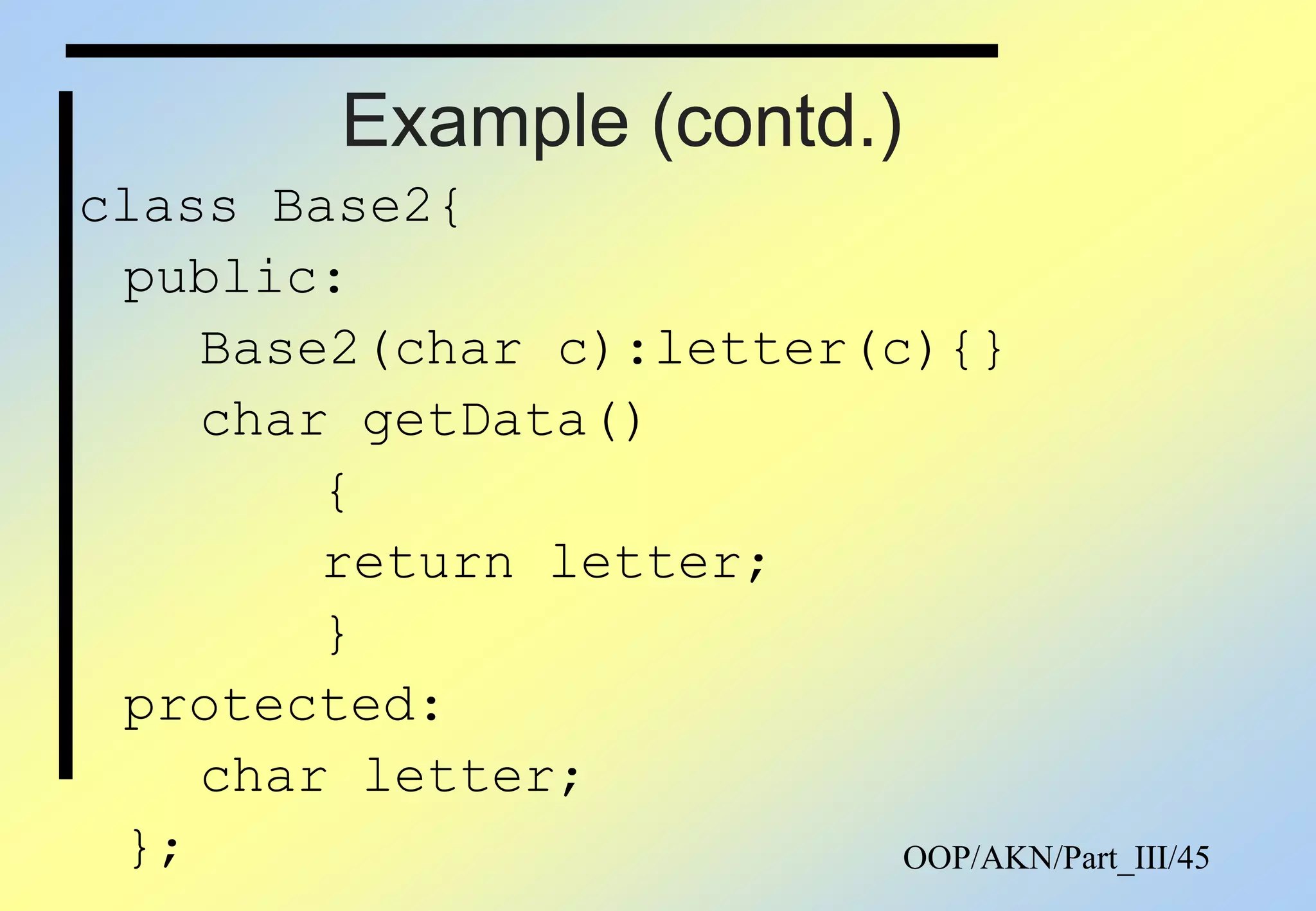 Example (contd.)

class Base2{
 public:
   Base2(char c):letter(c){}
   char getData()
       {
       return letter;
       }
 protected:
   char letter;
 };

OOP/AKN/Part_III/45